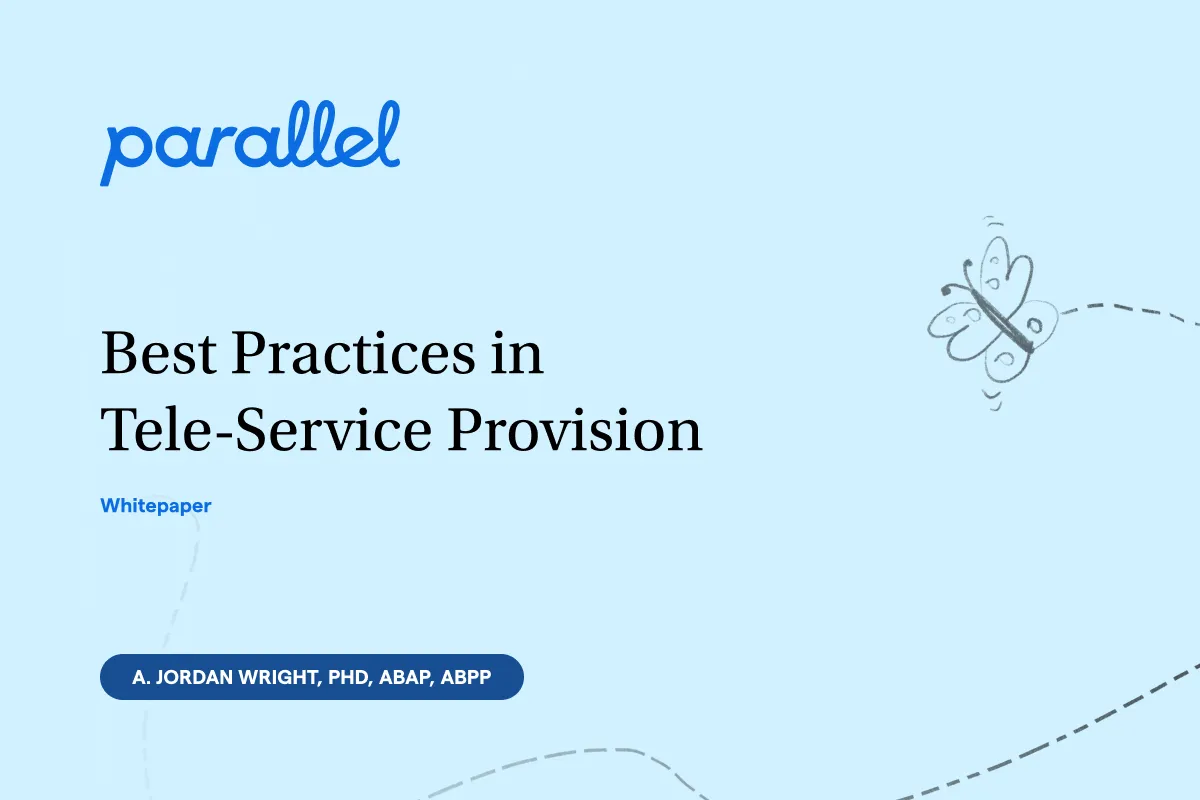 parallel

Best Practices in Tele-Service Provision

Whitepaper

A. JORDAN WRIGHT, PHD, ABAP, ABPP